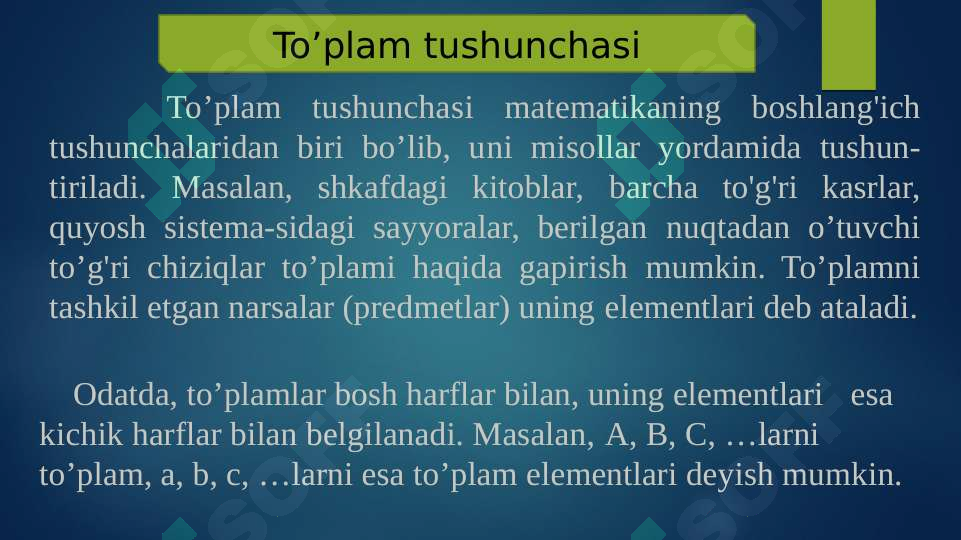 To’plam tushunchasi

To’plam tushunchasi matematikaning boshlang'ich tushunchalaridan biri bo’lib, uni misollar yordamida tushuntiriladi. Masalan, shkafdagi kitoblar, barcha to'g'ri kasrlar, quyosh sistema-sidagi sayyoralar, berilgan nuqtadan o’tuvchi to’g'ri chiziqlar to’plami haqida gapirish mumkin. To’plamni tashkil etgan narsalar (predmetlar) uning elementlari deb ataladi.

Odatda, to’plamlar bosh harflar bilan, uning elementlari esa kichik harflar bilan belgilanadi. Masalan, A, B, C, …larni to’plam, a, b, c, …larni esa to’plam elementlari deyish mumkin.